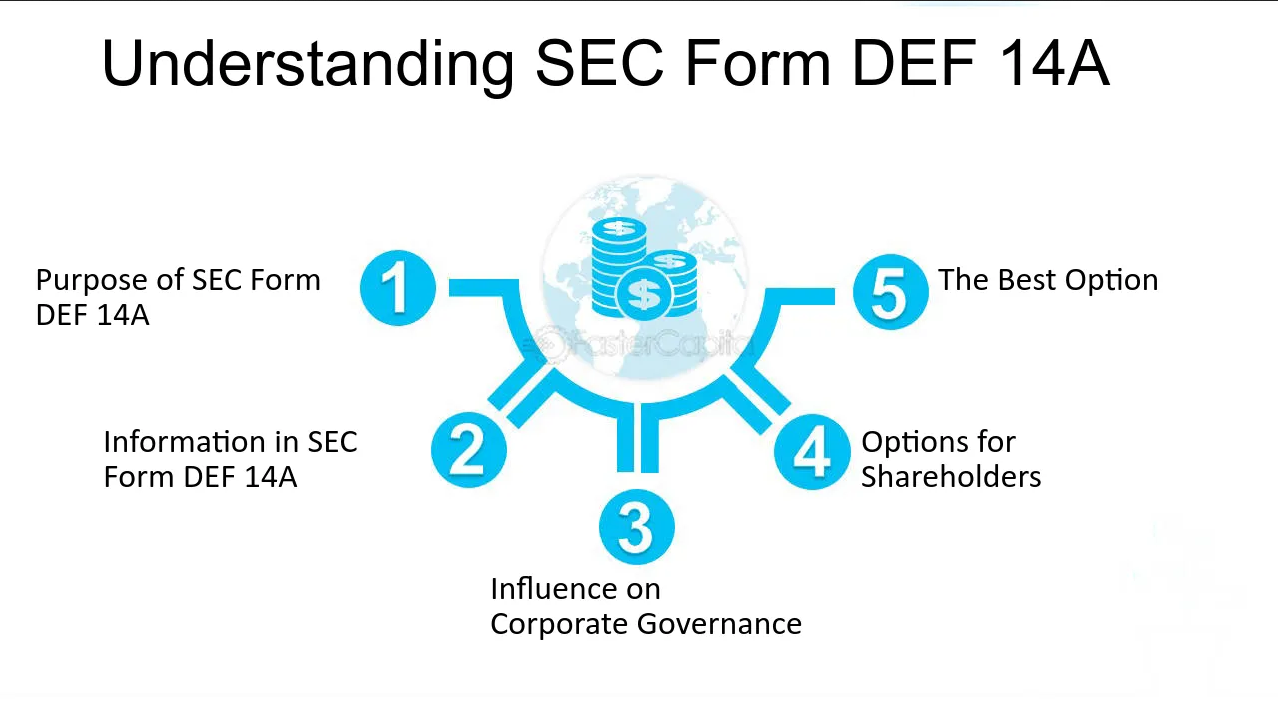 Understanding SEC Form DEF 14A

1 Purpose of SEC Form DEF 14A

2 Information in SEC Form DEF 14A

3 Influence on Corporate Governance

4 Options for Shareholders

5 The Best Option

FasterCapital